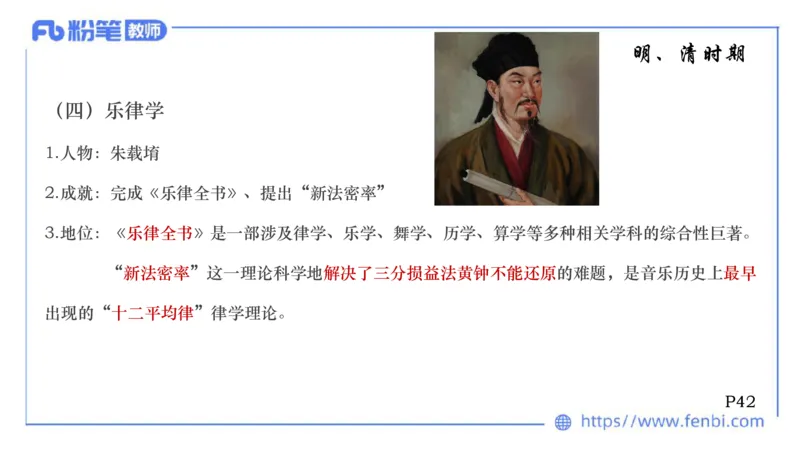 Fb 粉笔 教师

明、清时期

（四）乐律学

1.人物：朱载堉

2.成就：完成《乐律全书》、提出“新法密率”

3.地位：《乐律全书》是一部涉及律学、乐学、舞学、历学、算学等多种相关学科的综合性巨著。

“新法密率”这一理论科学地解决了三分损益法黄钟不能还原的难题，是音乐历史上最早出现的“十二平均律”律学理论。

P42

https://www.fenbi.com